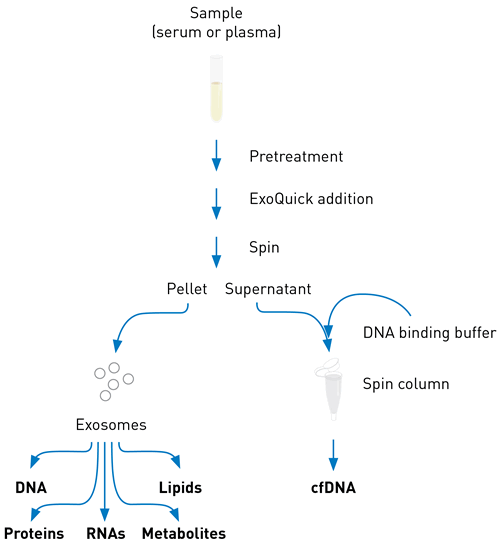 Sample
(serum or plasma)

Pretreatment

ExoQuick addition

Spin

Pellet Supernatant

DNA binding buffer

Spin column

Exosomes

DNA

Lipids

cfDNA

Proteins RNAs Metabolites